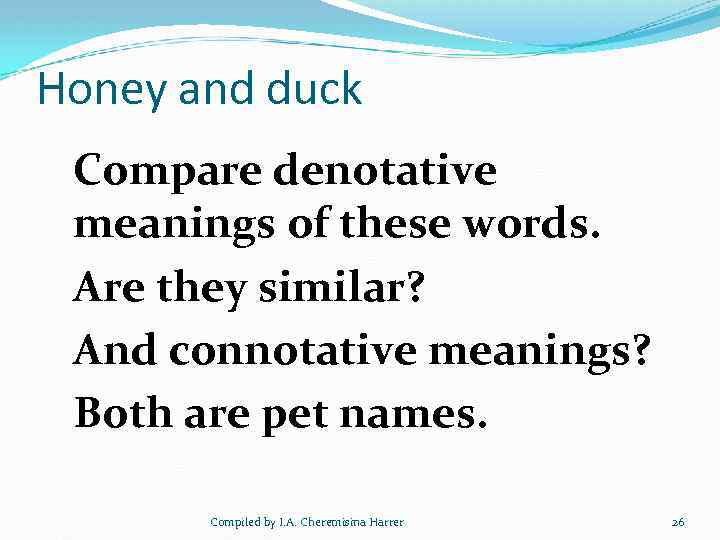 Honey and duck

Compare denotative meanings of these words.

Are they similar?

And connotative meanings?

Both are pet names.

Compiled by I.A. Cheremisina Harrer

26